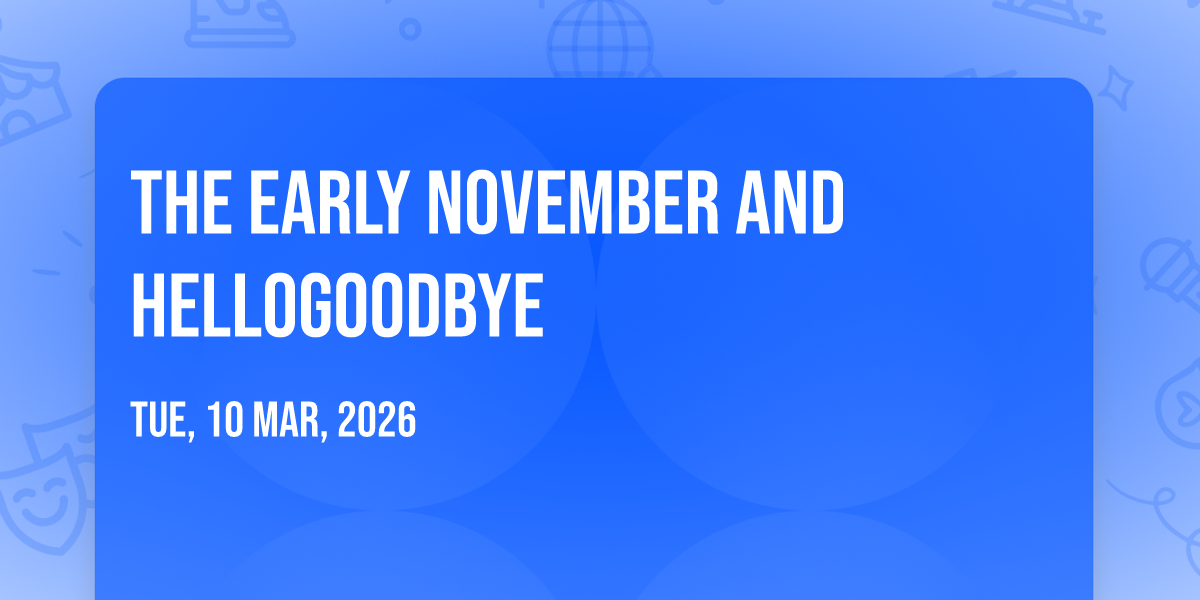 THE EARLY NOVEMBER AND HELLOGOODBYE

TUE, 10 MAR, 2026